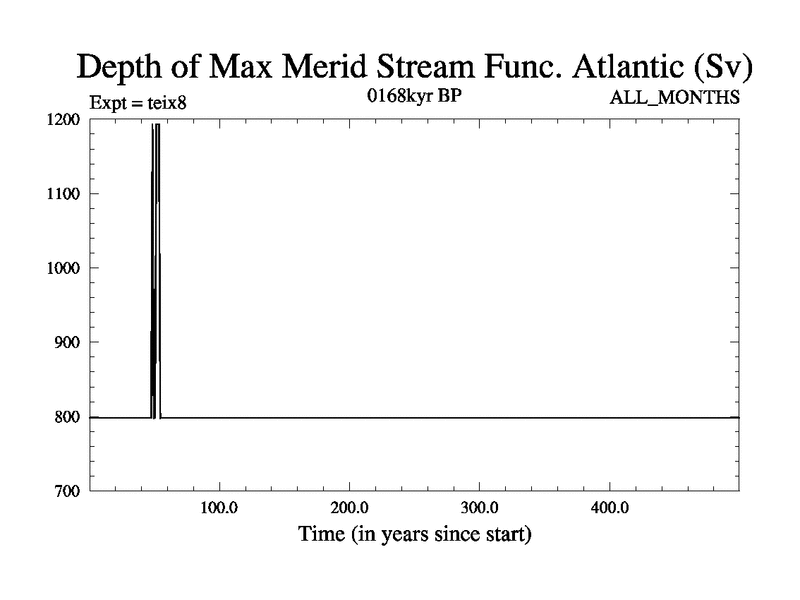 Depth of Max Merid Stream Func. Atlantic (Sv)

Expt = teix8

0168kyr BP

ALL_MONTHS

1200
1100
1000
900
800
700

100.0
200.0
300.0
400.0

Time (in years since start)